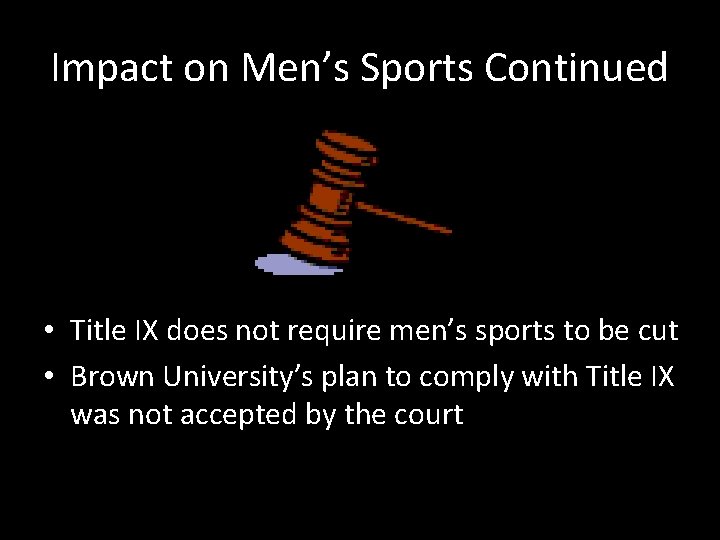 Impact on Men’s Sports Continued

• Title IX does not require men’s sports to be cut
• Brown University’s plan to comply with Title IX was not accepted by the court